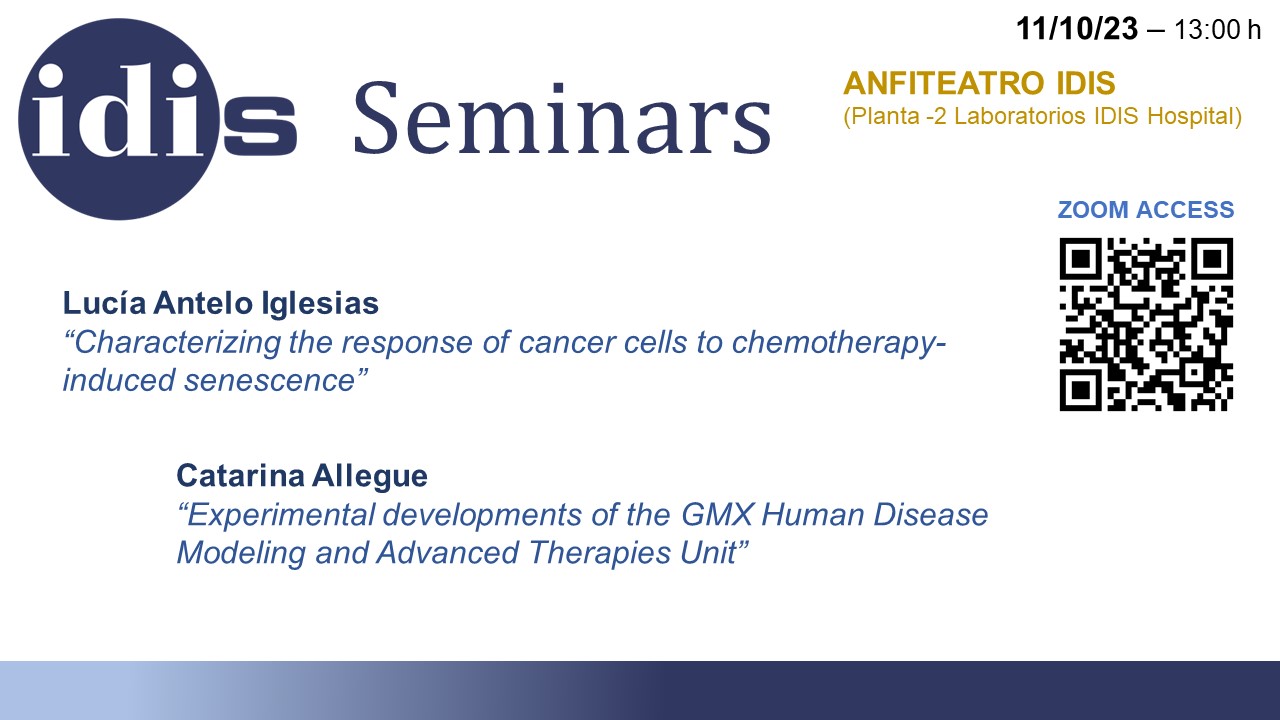 11/10/23 – 13:00 h

idis Seminars

ANFITEATRO IDIS
(Planta -2 Laboratorios IDIS Hospital)

ZOOM ACCESS

Lucía Antelo Iglesias
“Characterizing the response of cancer cells to chemotherapy-induced senescence”

Catarina Allegue
“Experimental developments of the GMX Human Disease Modeling and Advanced Therapies Unit”